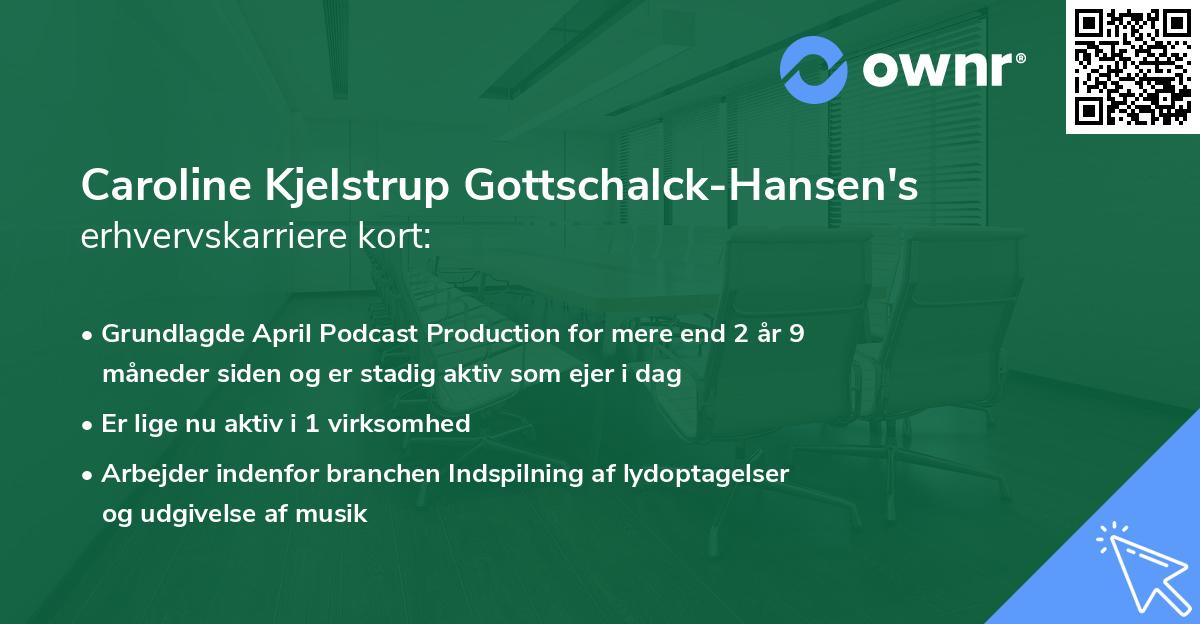 ownr®

Caroline Kjelstrup Gottschalck-Hansen's erhvervskarriere kort:

• Grundlagde April Podcast Production for mere end 2 år 9 måneder siden og er stadig aktiv som ejer i dag

• Er lige nu aktiv i 1 virksomhed

• Arbejder indenfor branchen Indspilning af lydoptagelser og udgivelse af musik